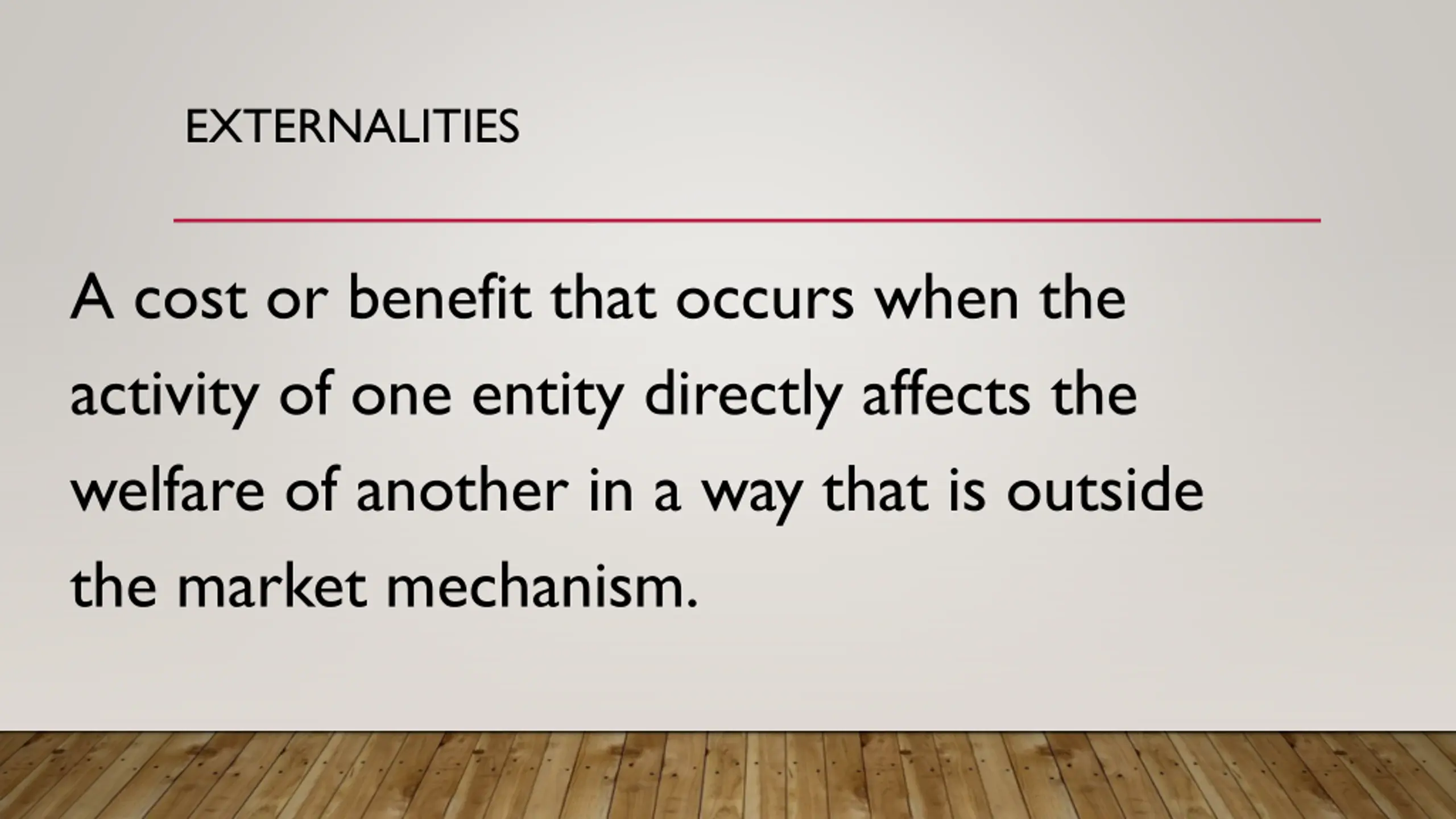 EXTERNALITIES

A cost or benefit that occurs when the activity of one entity directly affects the welfare of another in a way that is outside the market mechanism.